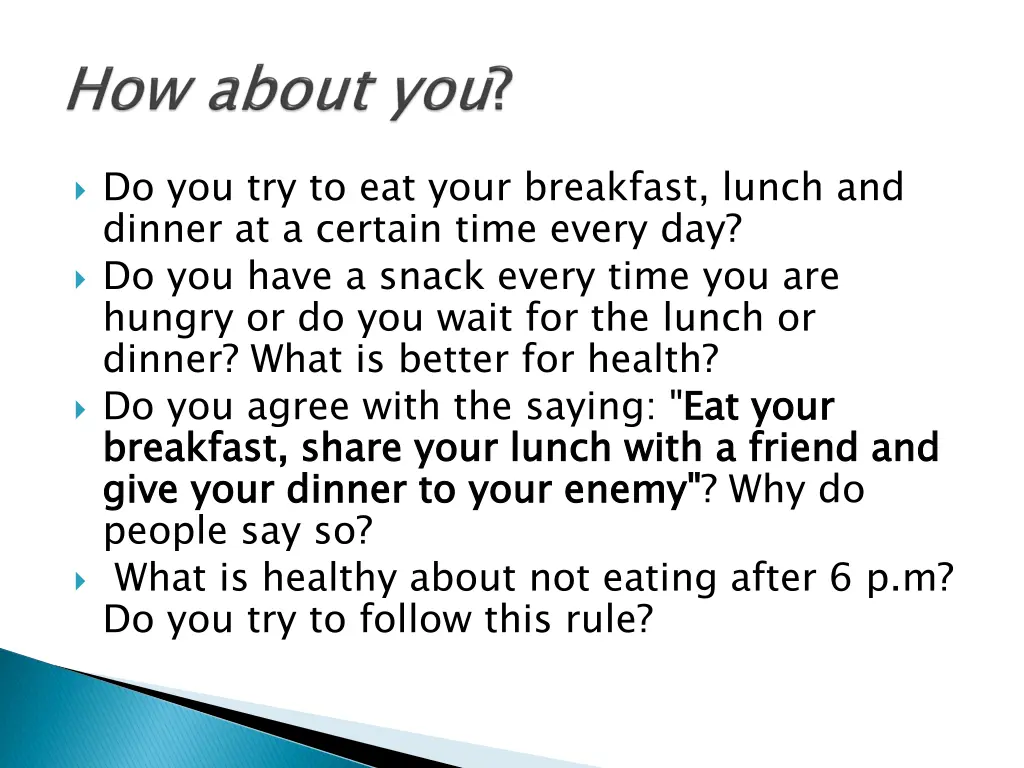 How about you?

Do you try to eat your breakfast, lunch and dinner at a certain time every day?

Do you have a snack every time you are hungry or do you wait for the lunch or dinner? What is better for health?

Do you agree with the saying: "Eat your breakfast, share your lunch with a friend and give your dinner to your enemy"? Why do people say so?

What is healthy about not eating after 6 p.m? Do you try to follow this rule?